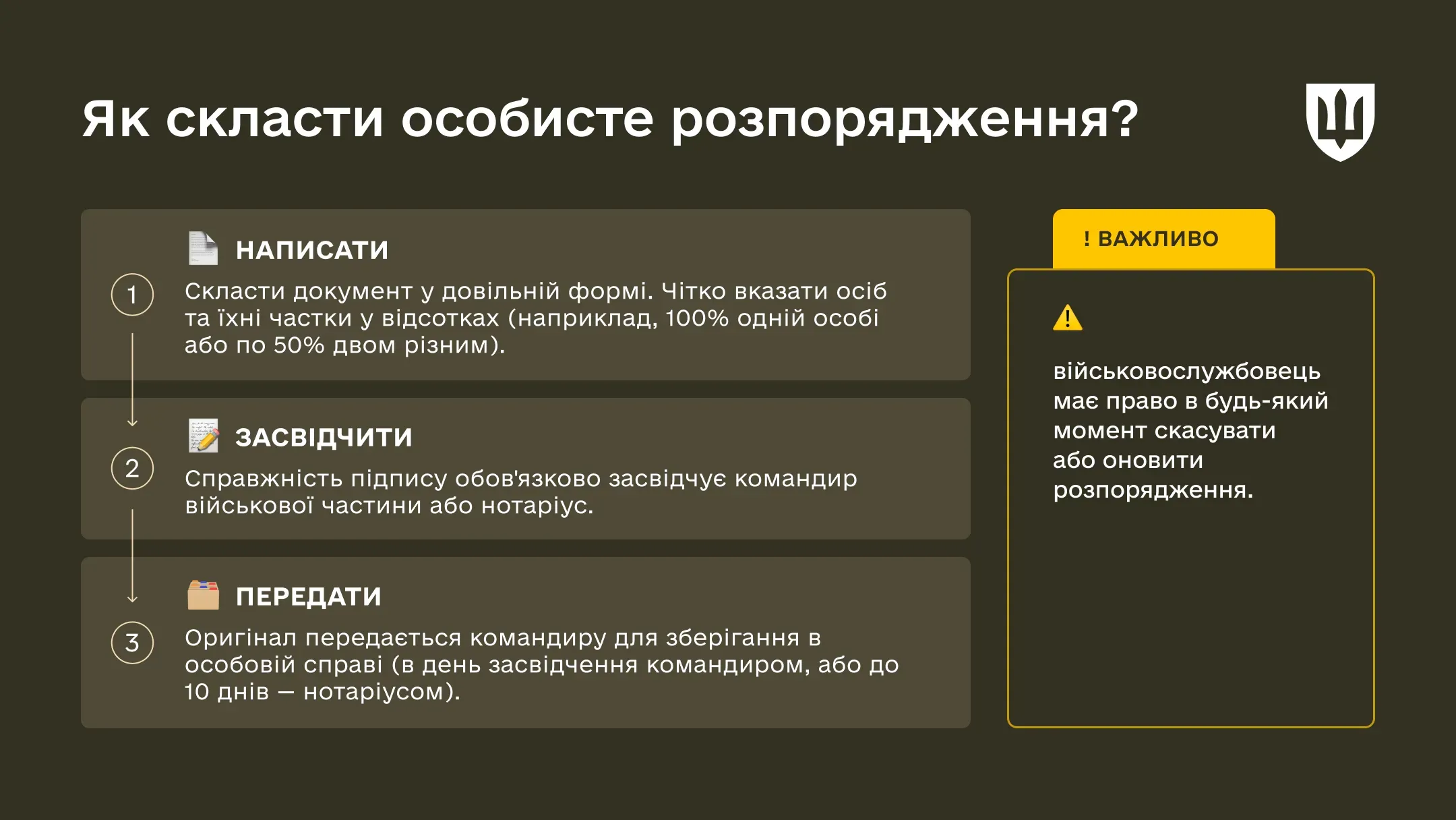 Як скласти особисте розпорядження?

1

НАПИСАТИ

Скласти документ у довільній формі. Чітко вказати осіб та їхні частки у відсотках (наприклад, 100% одній особі або по 50% двом різним).

2

ЗАСВІДЧИТИ

Справжність підпису обов'язково засвідчує командир військової частини або нотаріус.

3

ПЕРЕДАТИ

Оригінал передається командиру для зберігання в особовій справі (в день засвідчення командиром, або до 10 днів — нотаріусом).

! ВАЖЛИВО

військовослужбовець має право в будь-який момент скасувати або оновити розпорядження.